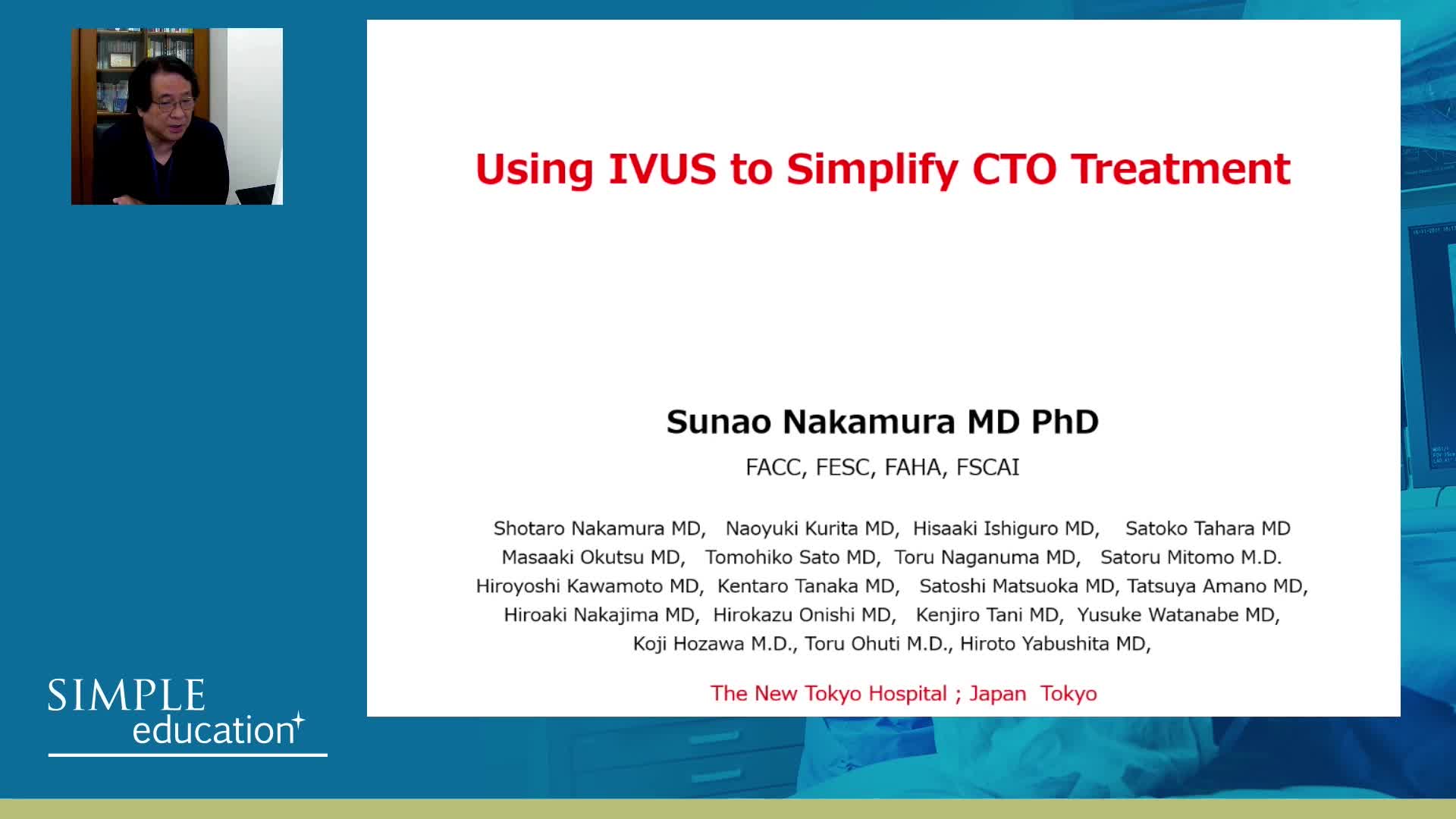 Using IVUS to Simplify CTO Treatment

Sunao Nakamura MD PhD

FACC, FESC, FAHA, FSCAI

Shotaro Nakamura MD, Naoyuki Kurita MD, Hisaaki Ishiguro MD, Satoko Tahara MD Masaaki Okutsu MD, Tomohiko Sato MD, Toru Naganuma MD, Satoru Mitomo M.D. Hiroyoshi Kawamoto MD, Kentaro Tanaka MD, Satoshi Matsuoka MD, Tatsuya Amano MD, Hiroaki Nakajima MD, Hirokazu Onishi MD, Kenjiro Tani MD, Yusuke Watanabe MD, Koji Hozawa M.D., Toru Ohuti M.D., Hiroto Yabushita MD,

The New Tokyo Hospital ; Japan Tokyo

SIMPLE education